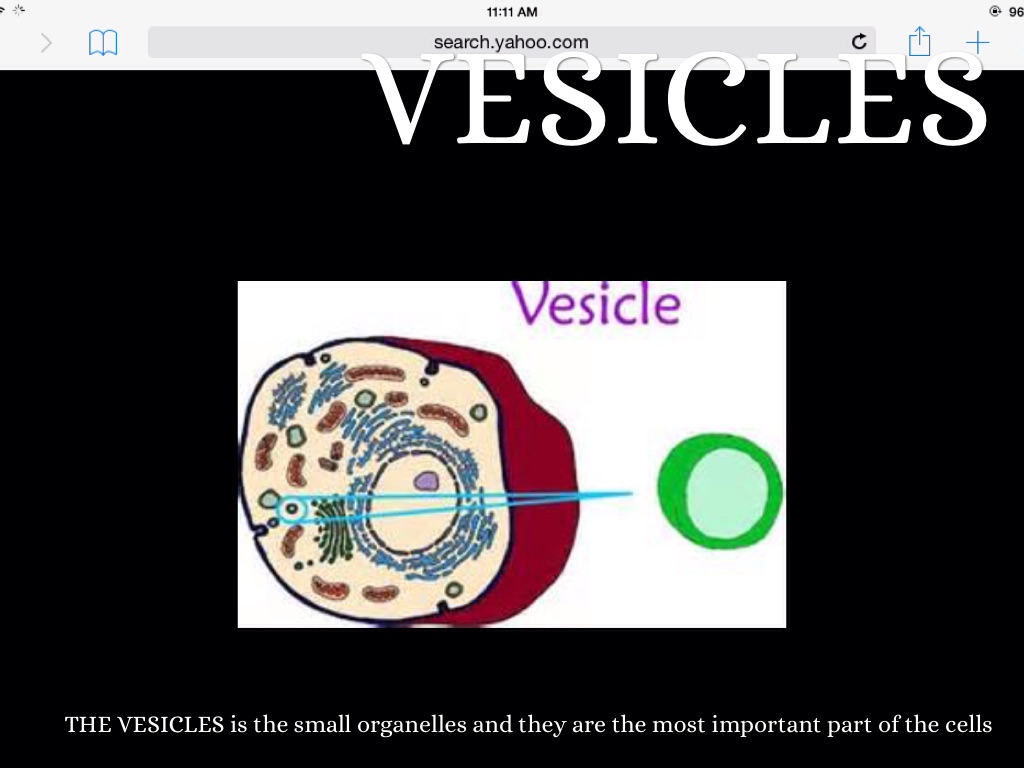 11:11 AM

96

search.yahoo.com

VESICLES

Vesicle

THE VESICLES is the small organelles and they are the most important part of the cells